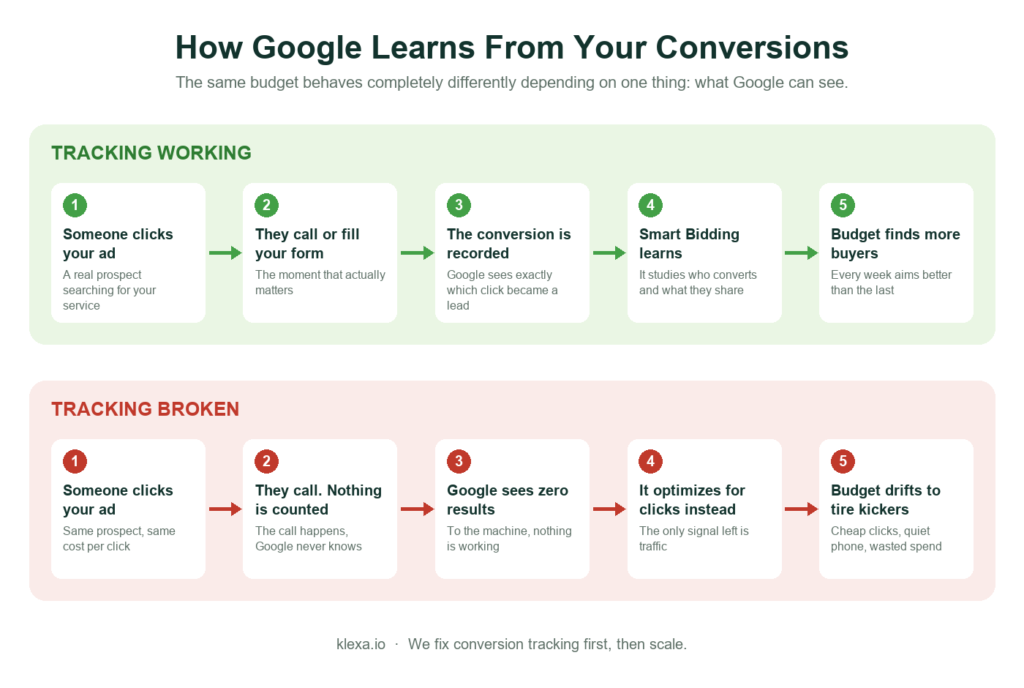 How Google Learns From Your Conversions

The same budget behaves completely differently depending on one thing: what Google can see.

TRACKING WORKING

1
Someone clicks your ad
A real prospect searching for your service

2
They call or fill your form
The moment that actually matters

3
The conversion is recorded
Google sees exactly which click became a lead

4
Smart Bidding learns
It studies who converts and what they share

5
Budget finds more buyers
Every week aims better than the last

TRACKING BROKEN

1
Someone clicks your ad
Same prospect, same cost per click

2
They call. Nothing is counted
The call happens, Google never knows

3
Google sees zero results
To the machine, nothing is working

4
It optimizes for clicks instead
The only signal left is traffic

5
Budget drifts to tire kickers
Cheap clicks, quiet phone, wasted spend

klexa.io · We fix conversion tracking first, then scale.